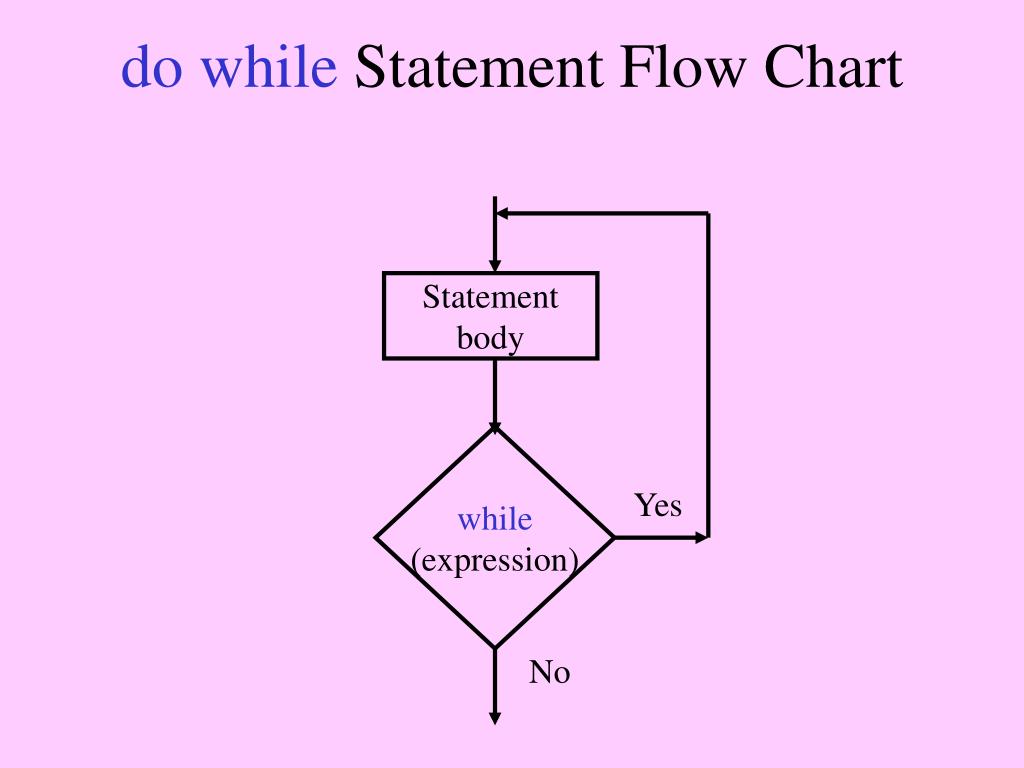 do while Statement Flow Chart

Statement body

while (expression)

Yes

No